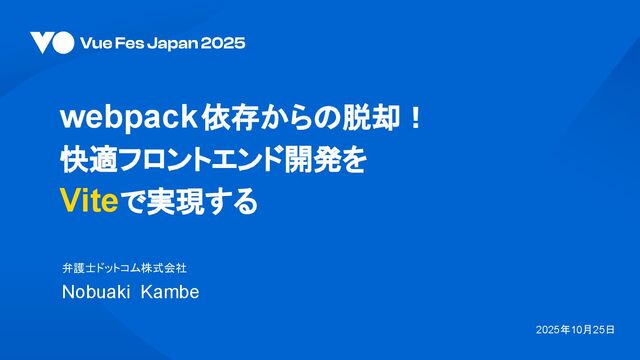 Vue Fes Japan 2025

webpack依存からの脱却！
快適フロントエンド開発を
Viteで実現する

弁護士ドットコム株式会社
Nobuaki Kambe

2025年10月25日